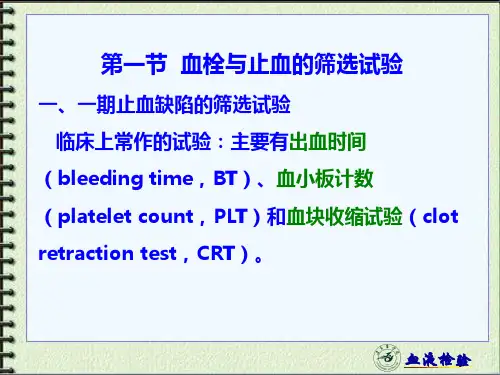 第一节 血栓与止血的筛选试验

一、一期止血缺陷的筛选试验

临床上常作的试验：主要有出血时间（bleeding time，BT）、血小板计数（platelet count，PLT）和血块收缩试验（clot retraction test，CRT）。

血液检验